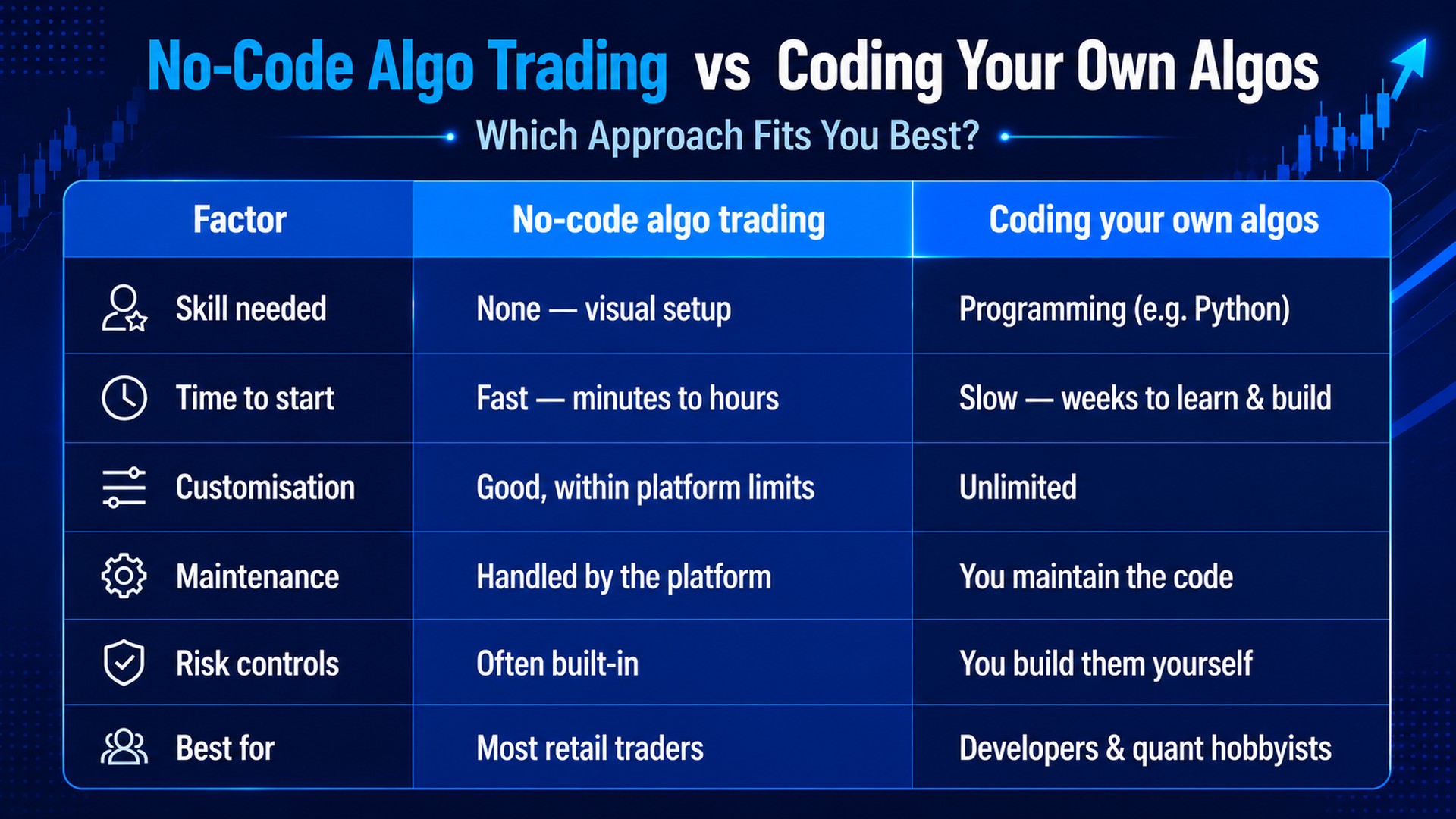 No-Code Algo Trading vs Coding Your Own Algos

Which Approach Fits You Best?

| Factor | No-code algo trading | Coding your own algos |
|---|---|---|
| Skill needed | None — visual setup | Programming (e.g. Python) |
| Time to start | Fast — minutes to hours | Slow — weeks to learn & build |
| Customisation | Good, within platform limits | Unlimited |
| Maintenance | Handled by the platform | You maintain the code |
| Risk controls | Often built-in | You build them yourself |
| Best for | Most retail traders | Developers & quant hobbyists |